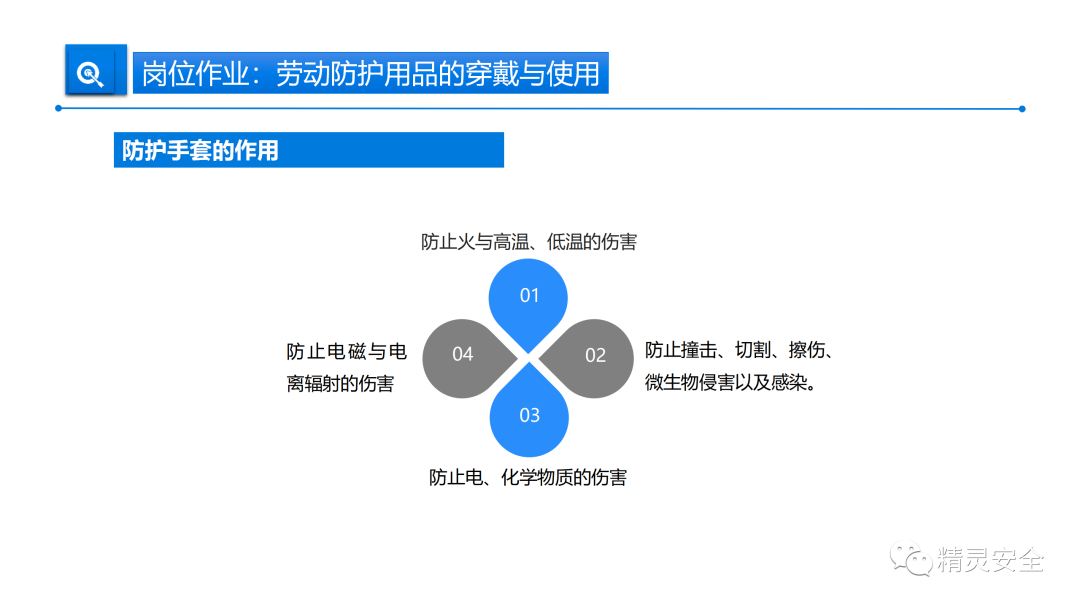 岗位作业：劳动防护用品的穿戴与使用

防护手套的作用

防止火与高温、低温的伤害

01

防止电磁与电离辐射的伤害

04

02

防止撞击、切割、擦伤、微生物侵害以及感染。

03

防止电、化学物质的伤害

精灵安全